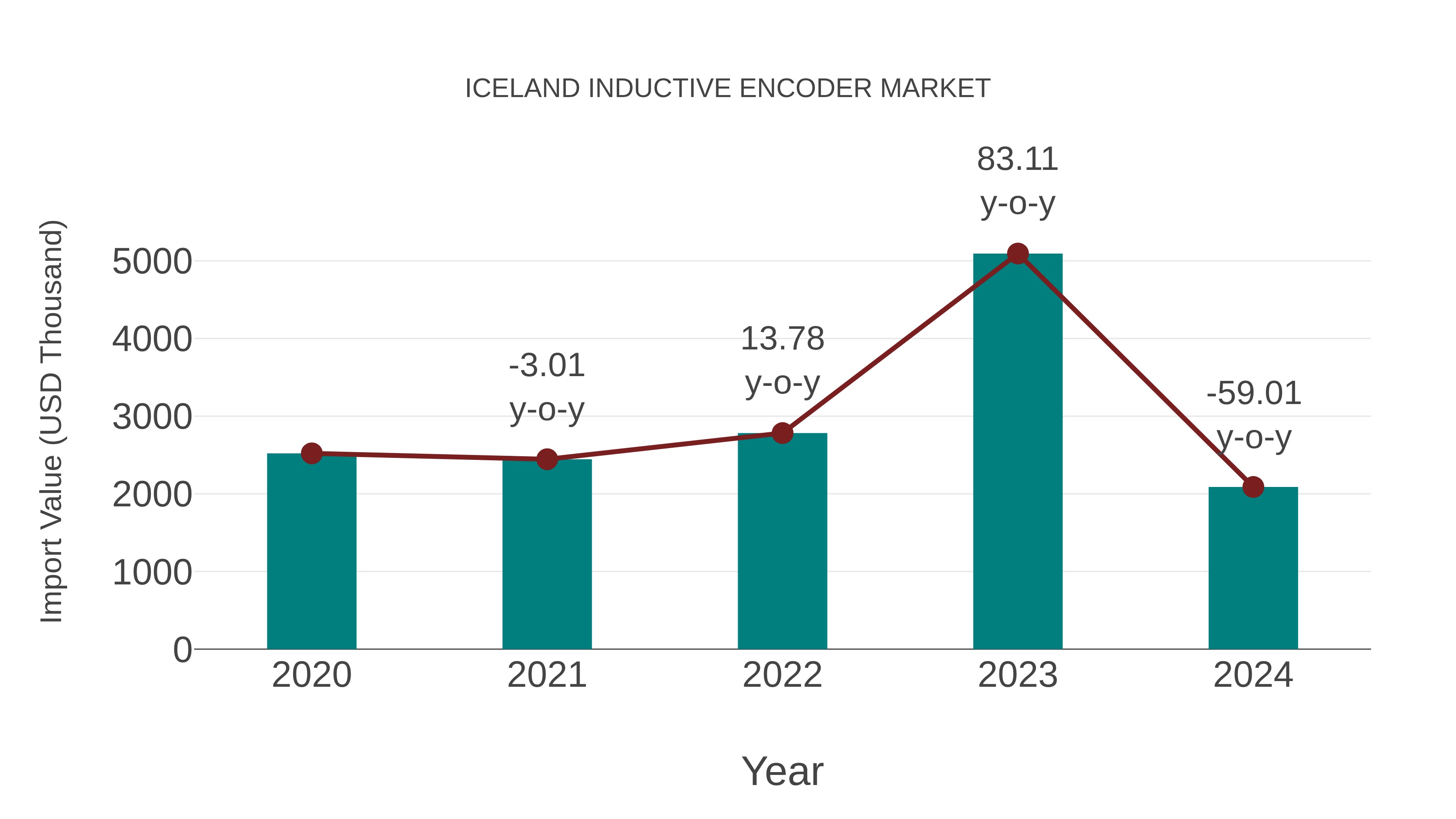 ICELAND INDUCTIVE ENCODER MARKET

Import Value (USD Thousand)

5000
4000
3000
2000
1000
0

-3.01 y-o-y
13.78 y-o-y
83.11 y-o-y
-59.01 y-o-y

2020
2021
2022
2023
2024

Year